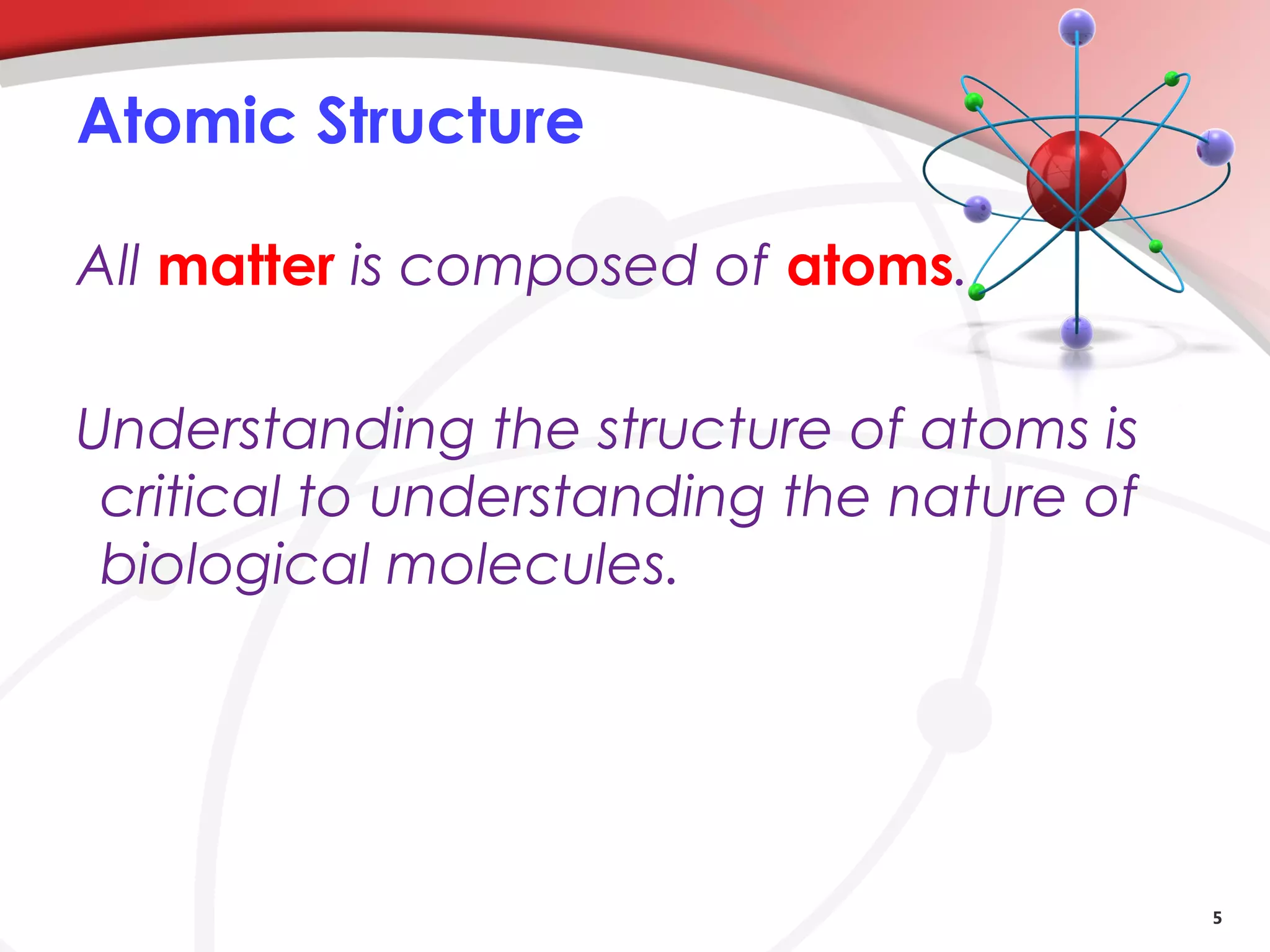 Atomic Structure

All matter is composed of atoms.

Understanding the structure of atoms is critical to understanding the nature of biological molecules.

5